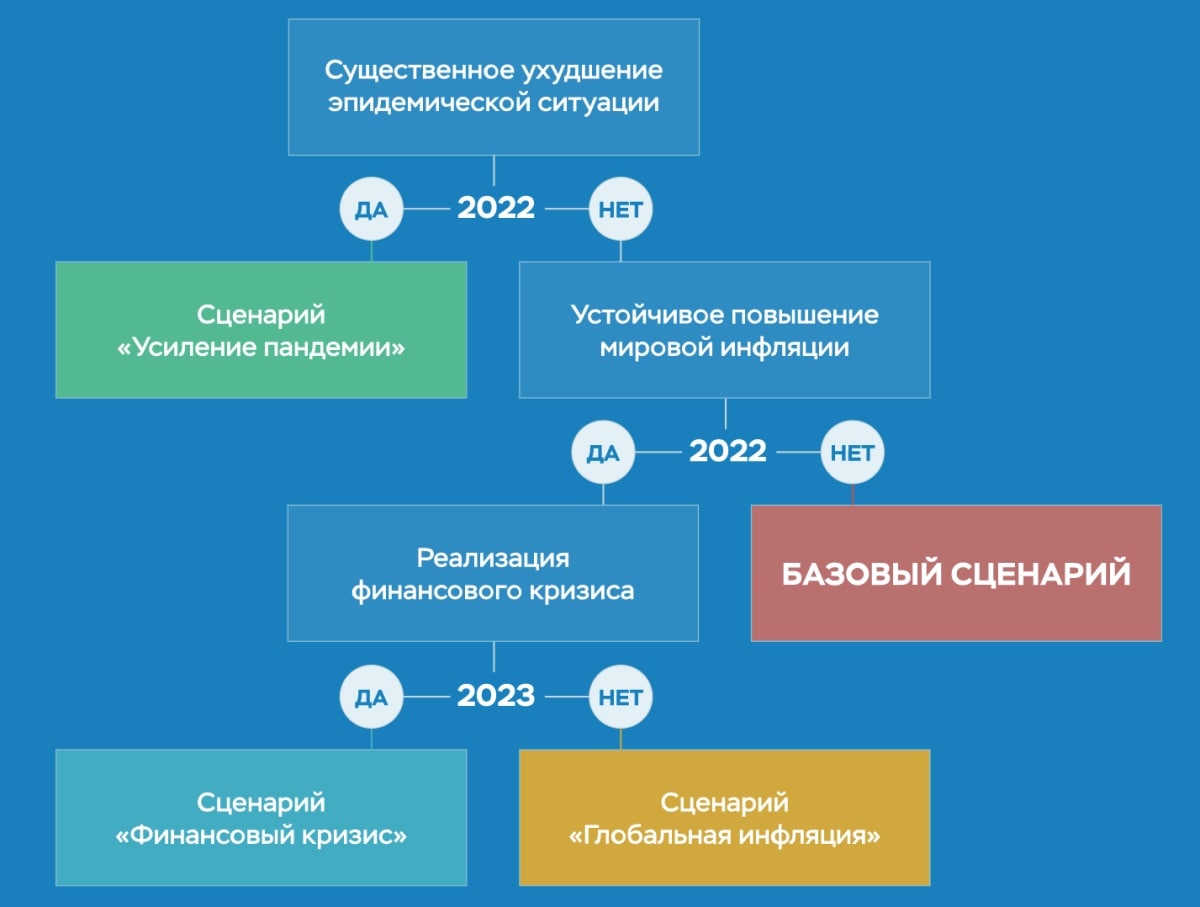 Существенное ухудшение эпидемической ситуации

ДА

2022

НЕТ

Сценарий «Усиление пандемии»

Устойчивое повышение мировой инфляции

ДА

2022

НЕТ

Реализация финансового кризиса

БАЗОВЫЙ СЦЕНАРИЙ

ДА

2023

НЕТ

Сценарий «Финансовый кризис»

Сценарий «Глобальная инфляция»